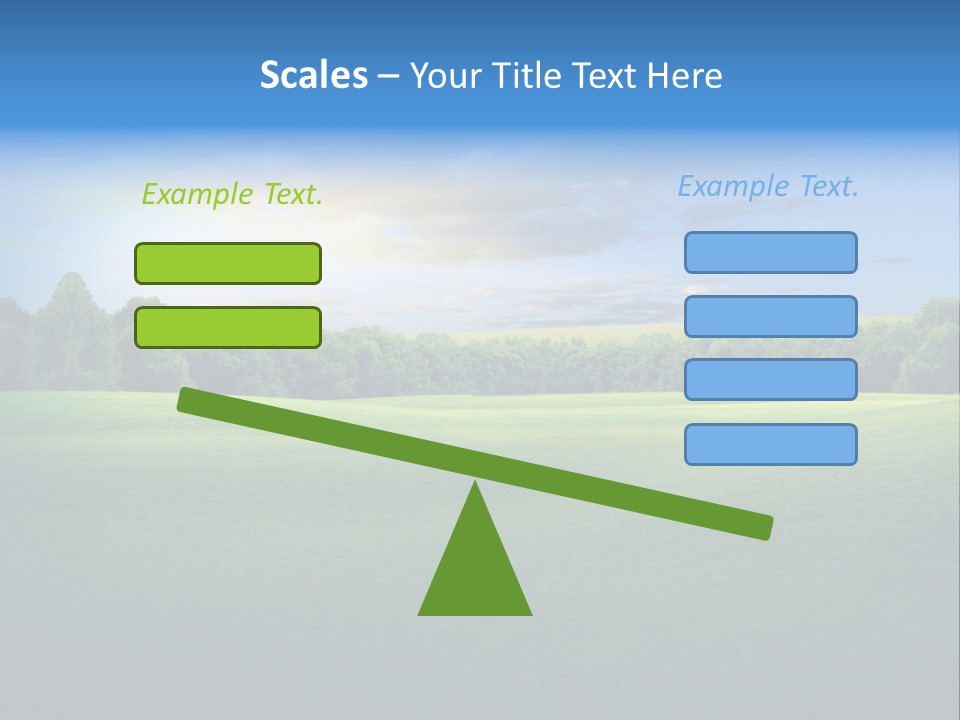 Scales – Your Title Text Here

Example Text.

Example Text.